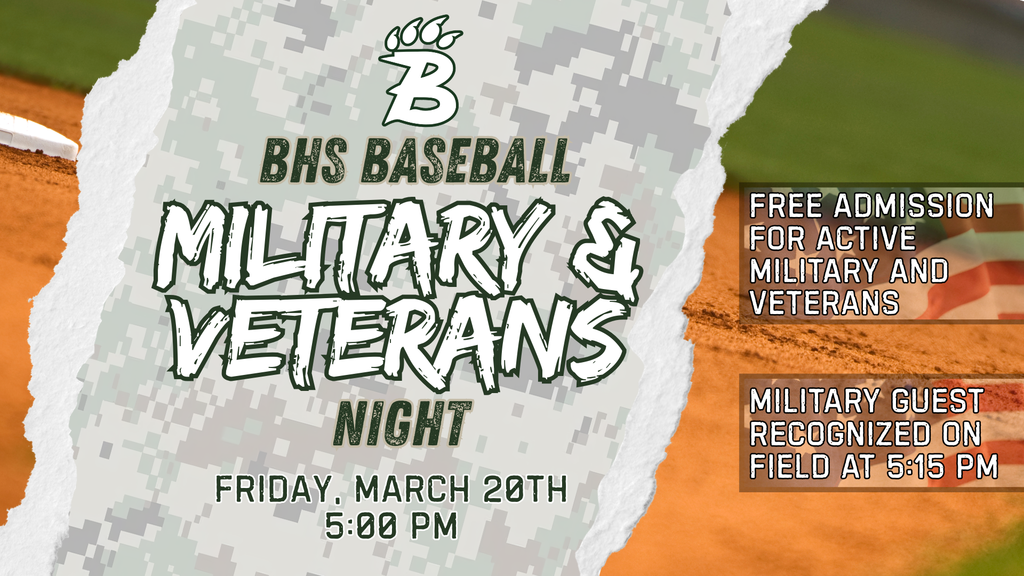 B

BHS BASEBALL

MILITARY & VETERANS

NIGHT

FRIDAY, MARCH 20TH
5:00 PM

FREE ADMISSION FOR ACTIVE MILITARY AND VETERANS

MILITARY GUEST RECOGNIZED ON FIELD AT 5:15 PM